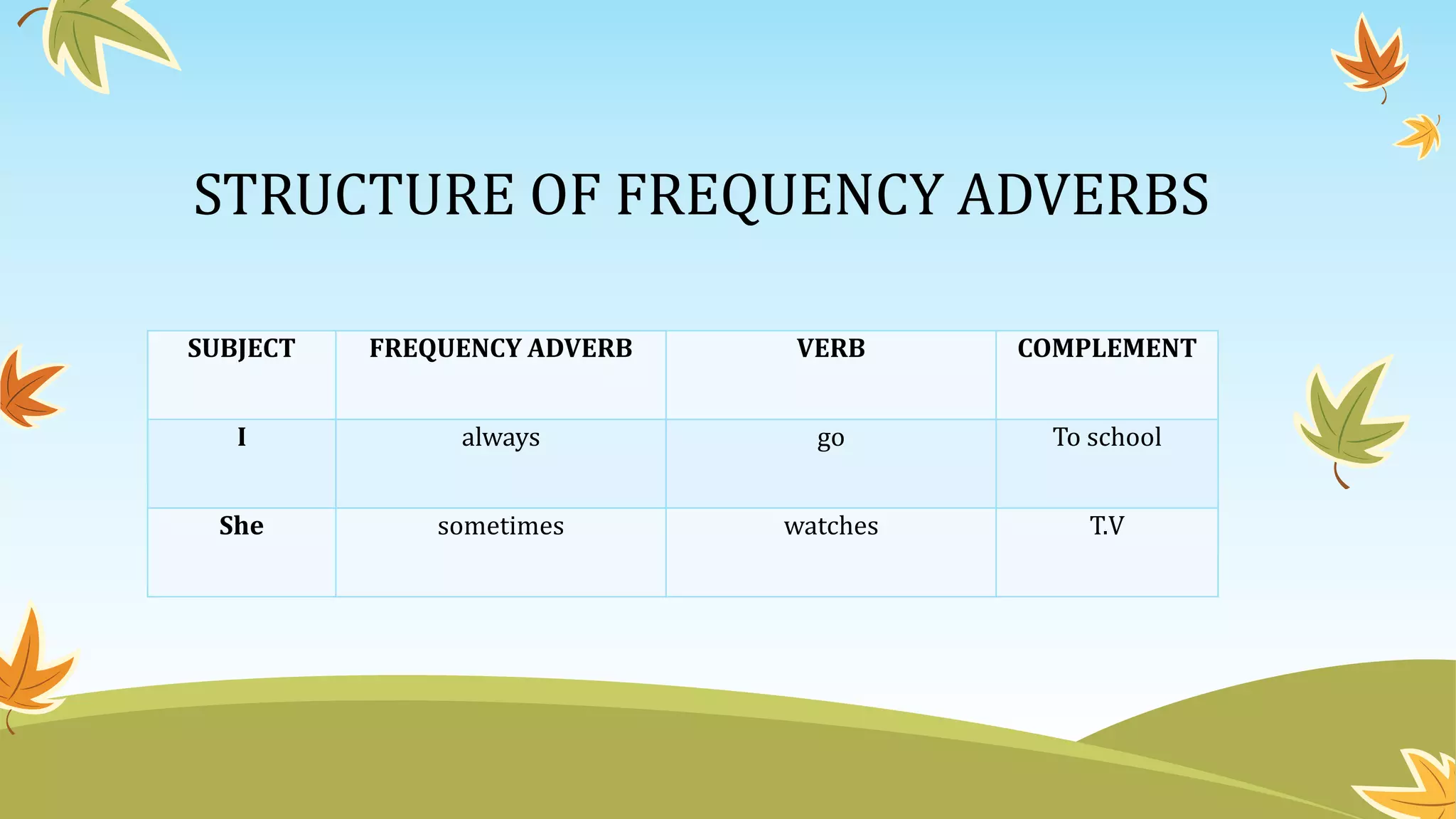 STRUCTURE OF FREQUENCY ADVERBS

| SUBJECT | FREQUENCY ADVERB | VERB | COMPLEMENT |
|---|---|---|---|
| I | always | go | To school |
| She | sometimes | watches | T.V |